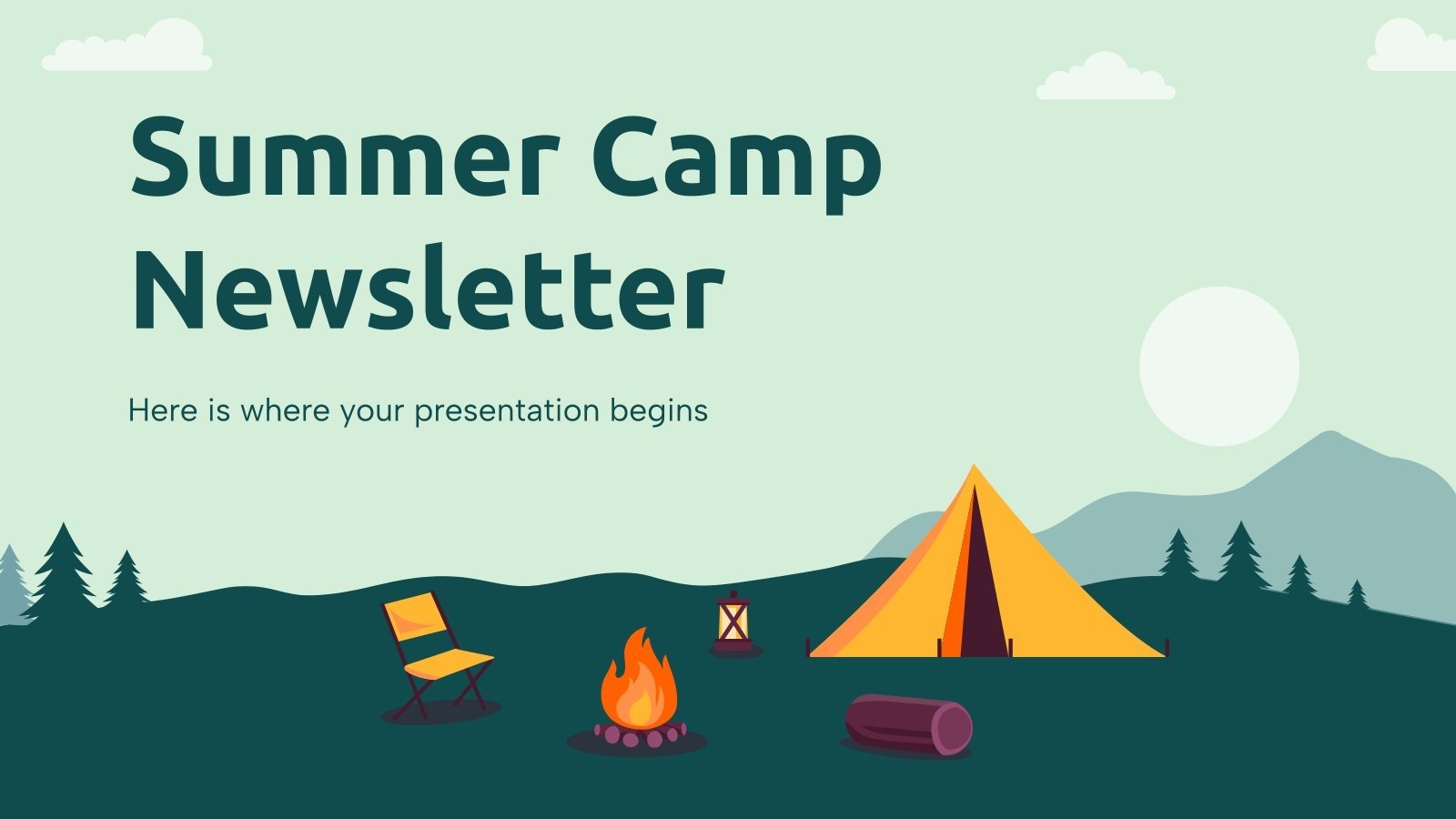 Summer Camp Newsletter

Here is where your presentation begins